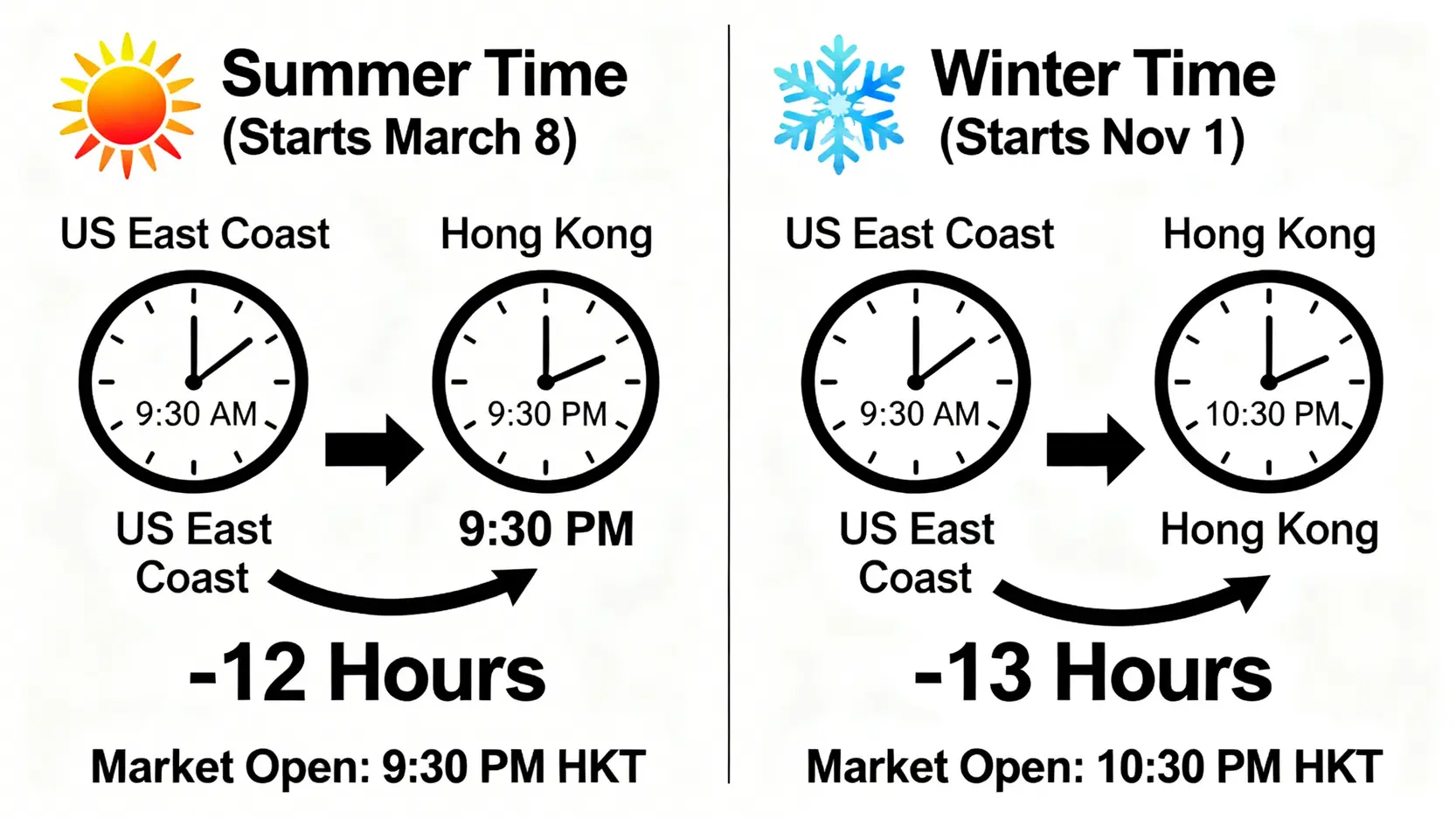 Summer Time
(Starts March 8)

US East Coast

Hong Kong

9:30 AM

9:30 PM

US East Coast

9:30 PM

-12 Hours

Market Open: 9:30 PM HKT

Winter Time
(Starts Nov 1)

US East Coast

Hong Kong

9:30 AM

10:30 PM

US East Coast

Hong Kong

-13 Hours

Market Open: 10:30 PM HKT